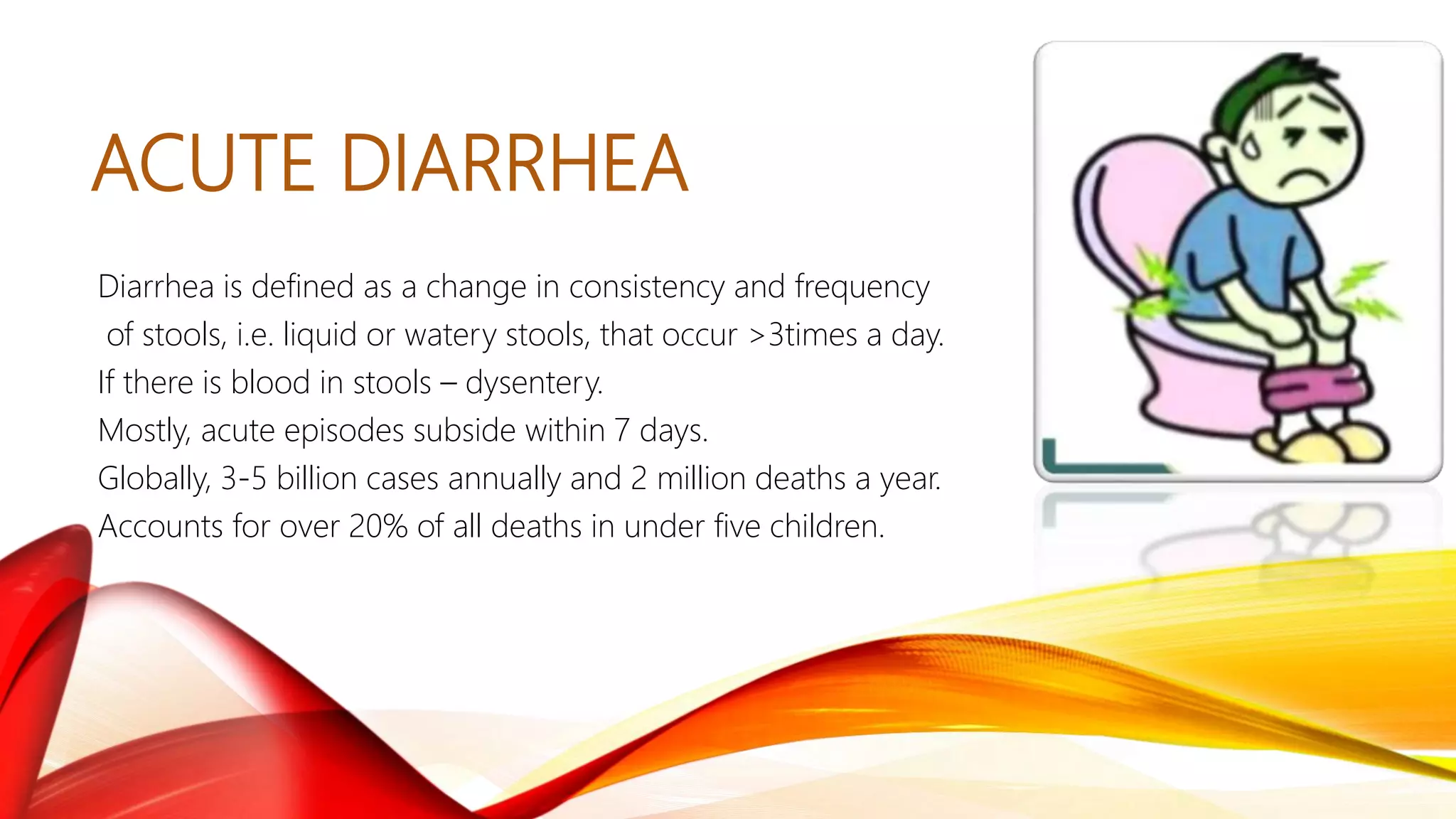 ACUTE DIARRHEA

Diarrhea is defined as a change in consistency and frequency of stools, i.e. liquid or watery stools, that occur >3times a day.
If there is blood in stools – dysentery.
Mostly, acute episodes subside within 7 days.
Globally, 3-5 billion cases annually and 2 million deaths a year.
Accounts for over 20% of all deaths in under five children.